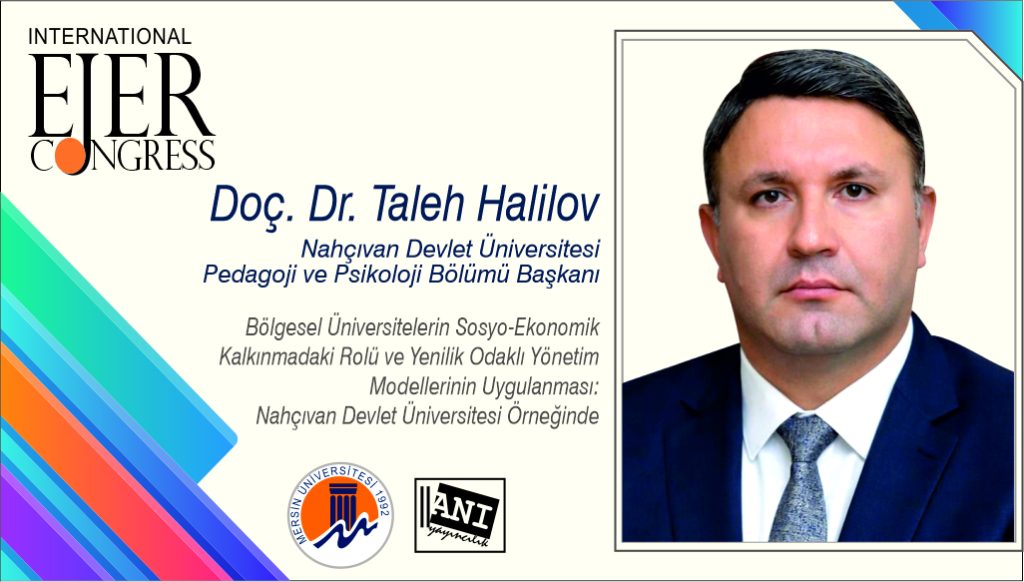 INTERNATIONAL
EJER
CONGRESS

Doç. Dr. Taleh Halilov

Nahçıvan Devlet Üniversitesi
Pedagoji ve Psikoloji Bölümü Başkanı

Bölgesel Üniversitelerin Sosyo-Ekonomik Kalkınmadaki Rolü ve Yenilik Odaklı Yönetim Modellerinin Uygulanması: Nahçıvan Devlet Üniversitesi Örneğinde

MERSİN ÜNİVERSİTESİ 1992

ANI yayıncılık